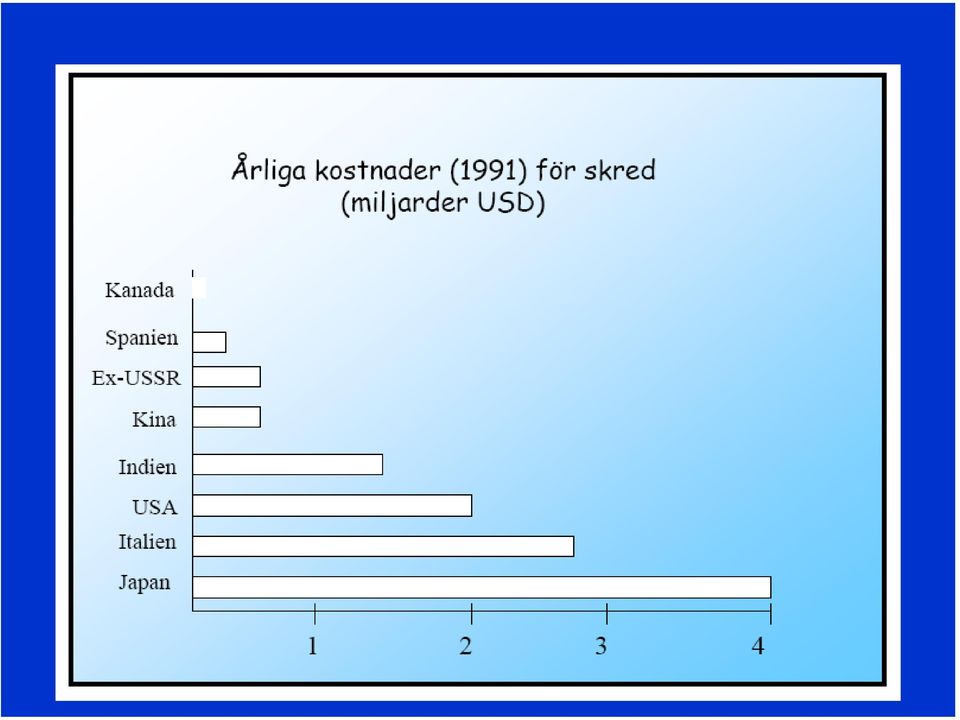 Årliga kostnader (1991) för skred
(miljarder USD)

Kanada
Spanien
Ex-USSR
Kina
Indien
USA
Italien
Japan

1
2
3
4